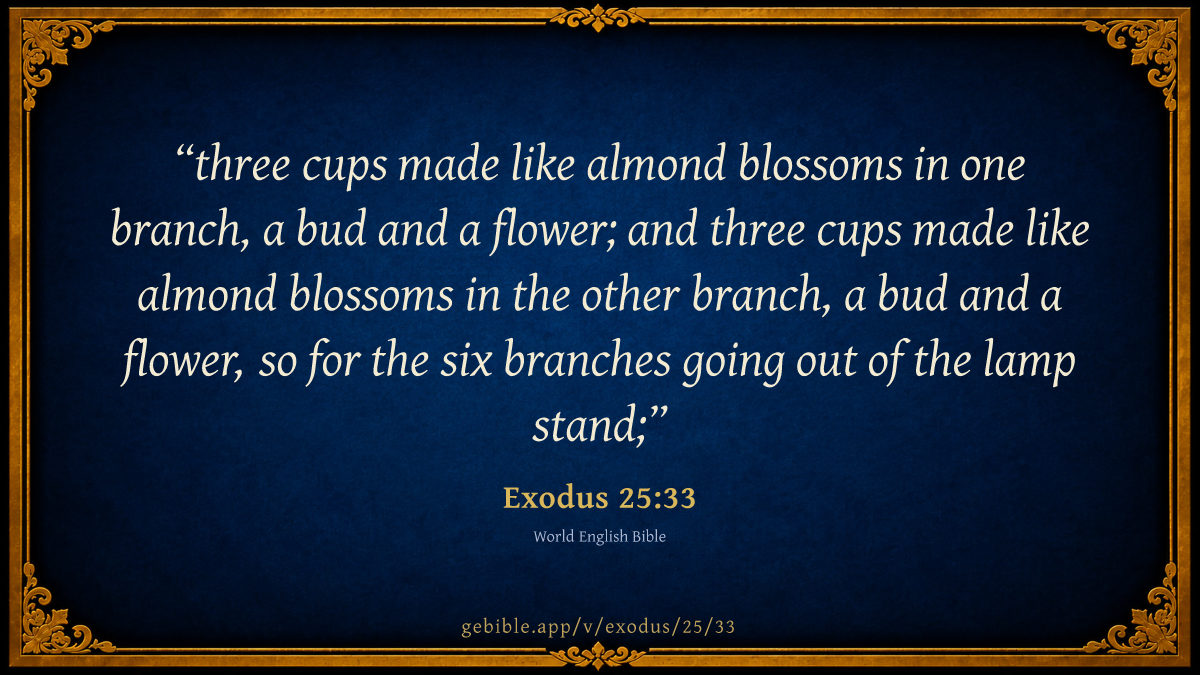 “three cups made like almond blossoms in one branch, a bud and a flower; and three cups made like almond blossoms in the other branch, a bud and a flower, so for the six branches going out of the lamp stand;”

Exodus 25:33

World English Bible

gebible.app/v/exodus/25/33